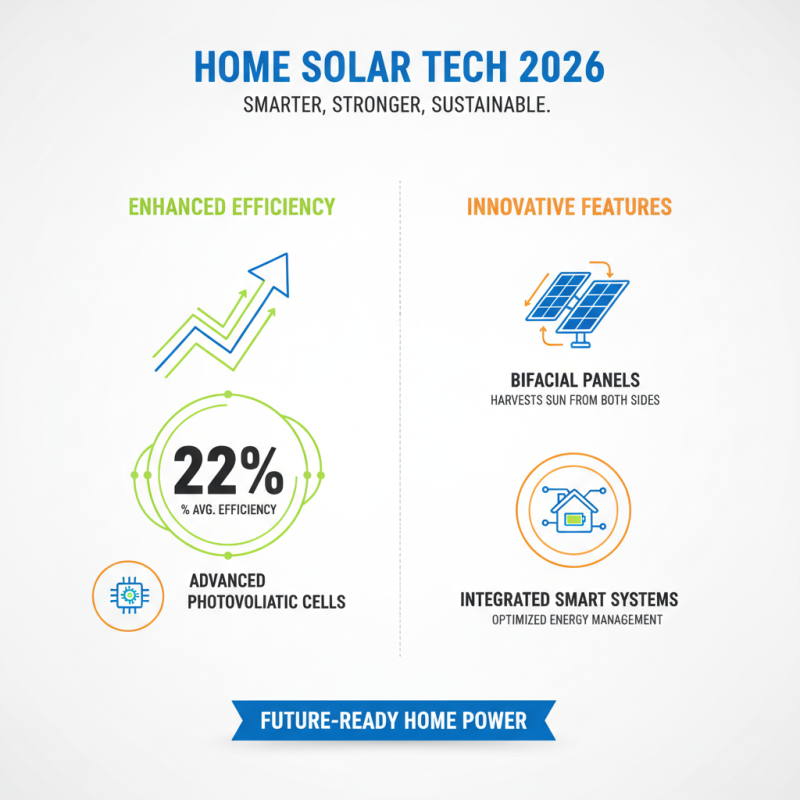 HOME SOLAR TECH 2026
SMARTER, STRONGER, SUSTAINABLE.

ENHANCED EFFICIENCY

22%
% AVG. EFFICIENCY

ADVANCED PHOTOVOLIATIC CELLS

INNOVATIVE FEATURES

BIFACIAL PANELS
HARVESTS SUN FROM BOTH SIDES

INTEGRATED SMART SYSTEMS
OPTIMIZED ENERGY MANAGEMENT

FUTURE-READY HOME POWER